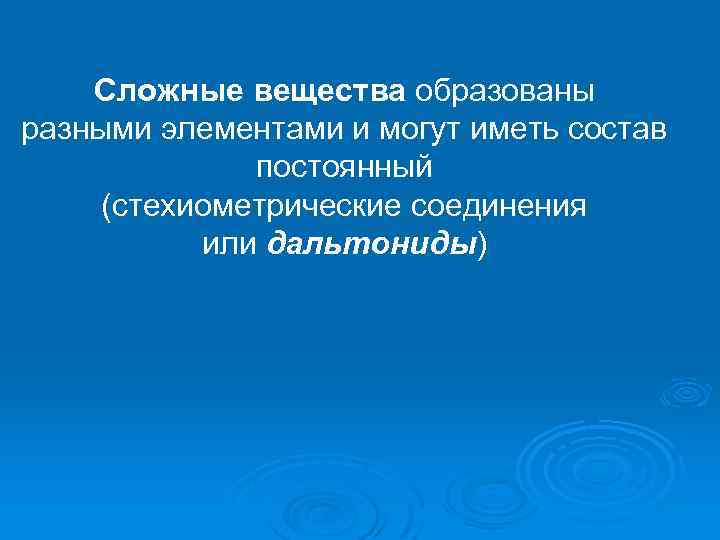 Сложные вещества образованы разными элементами и могут иметь состав постоянный (стехиометрические соединения или дальтониды)